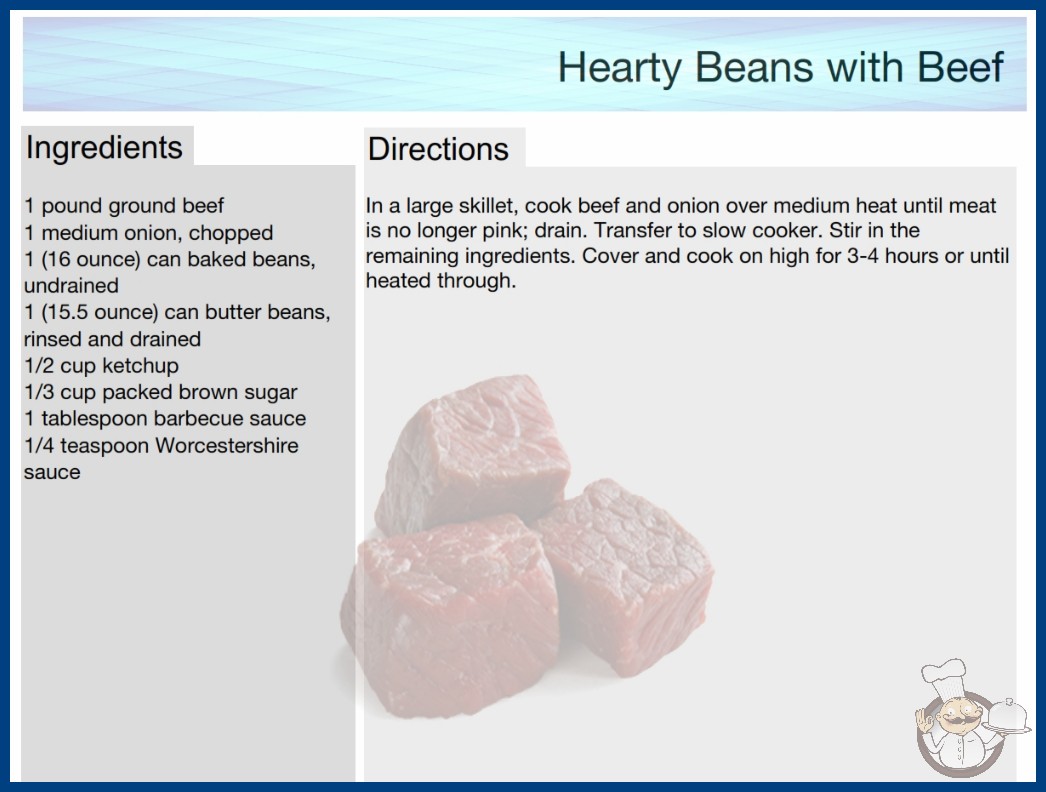 Hearty Beans with Beef

Ingredients

1 pound ground beef
1 medium onion, chopped
1 (16 ounce) can baked beans, undrained
1 (15.5 ounce) can butter beans, rinsed and drained
1/2 cup ketchup
1/3 cup packed brown sugar
1 tablespoon barbecue sauce
1/4 teaspoon Worcestershire sauce

Directions

In a large skillet, cook beef and onion over medium heat until meat is no longer pink; drain. Transfer to slow cooker. Stir in the remaining ingredients. Cover and cook on high for 3-4 hours or until heated through.